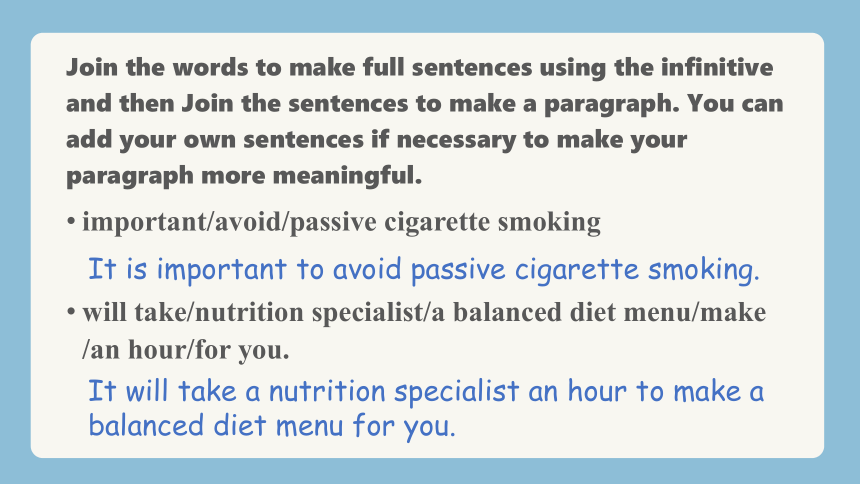 Join the words to make full sentences using the infinitive and then Join the sentences to make a paragraph. You can add your own sentences if necessary to make your paragraph more meaningful.

• important/avoid/passive cigarette smoking

It is important to avoid passive cigarette smoking.

• will take/nutrition specialist/a balanced diet menu/make /an hour/for you.

It will take a nutrition specialist an hour to make a balanced diet menu for you.